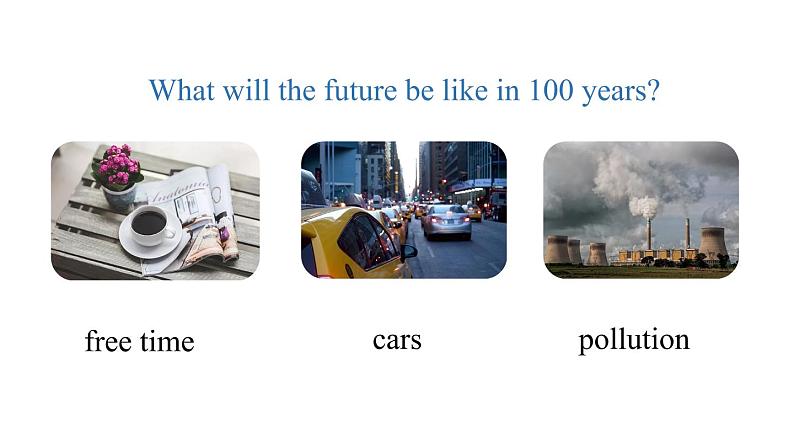 What will the future be like in 100 years?

free time

cars

pollution